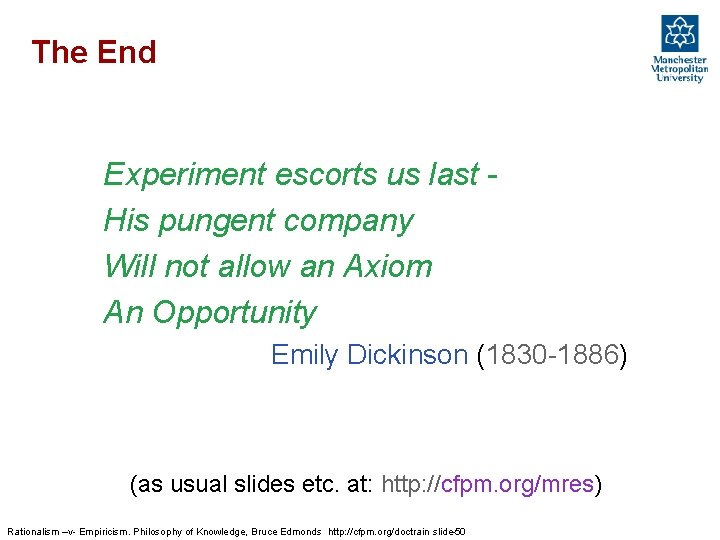 The End

Manchester Metropolitan University

Experiment escorts us last -
His pungent company
Will not allow an Axiom
An Opportunity

Emily Dickinson (1830-1886)

(as usual slides etc. at: http://cfpm.org/mres)

Rationalism –v- Empiricism. Philosophy of Knowledge, Bruce Edmonds http://cfpm.org/doctrain slide-50